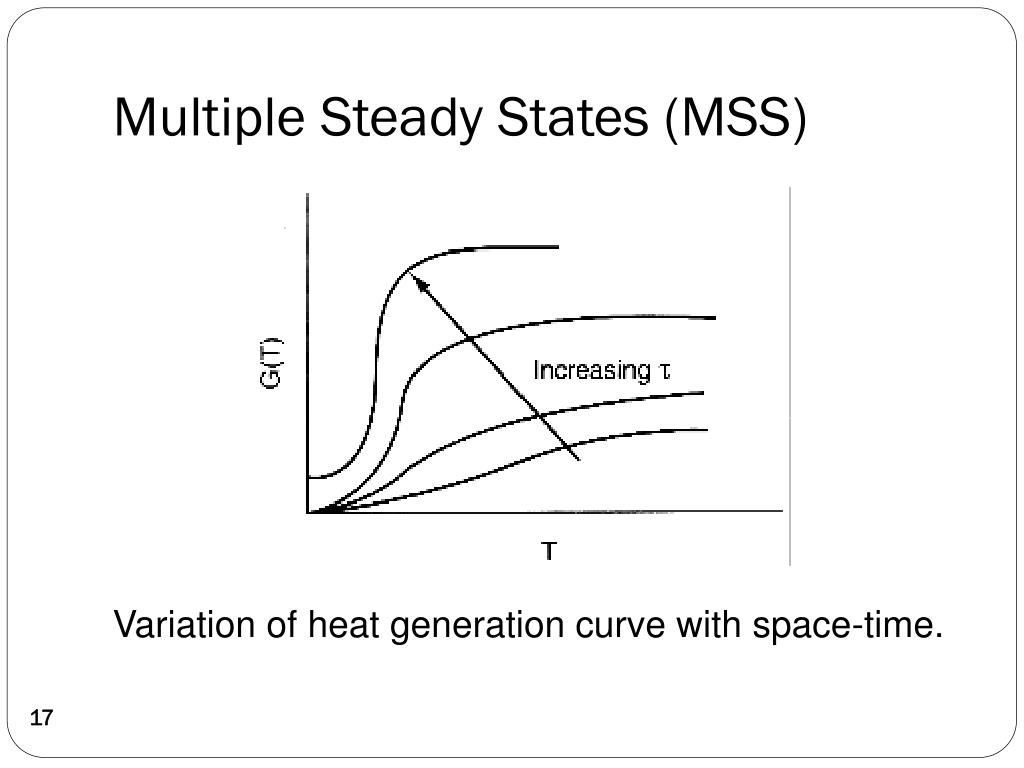 Multiple Steady States (MSS)

G(T)

Increasing $\tau$

T

Variation of heat generation curve with space-time.

17